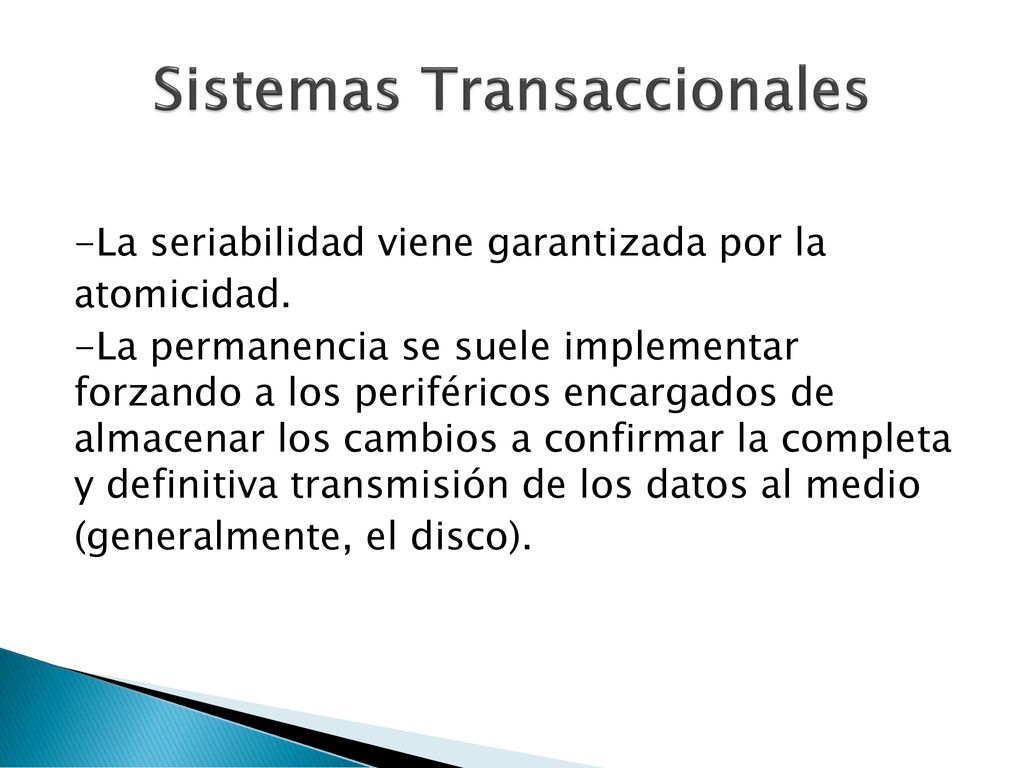 Sistemas Transaccionales

-La seriabilidad viene garantizada por la atomicidad.

-La permanencia se suele implementar forzando a los periféricos encargados de almacenar los cambios a confirmar la completa y definitiva transmisión de los datos al medio (generalmente, el disco).